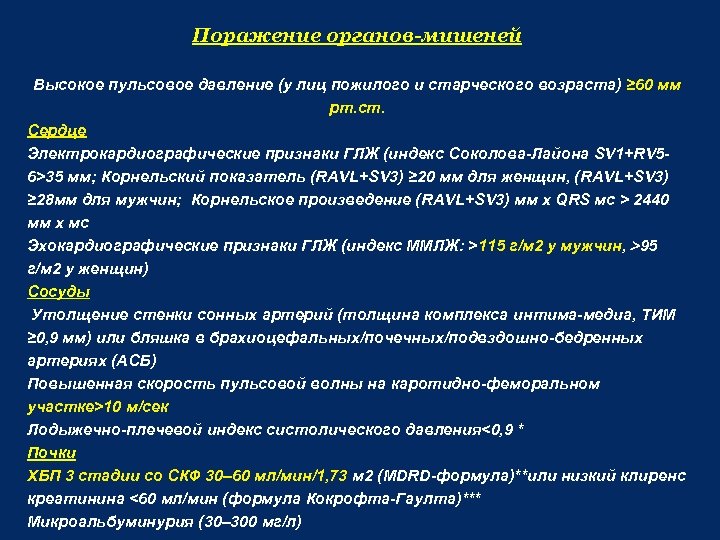 Поражение органов-мишеней

Высокое пульсовое давление (у лиц пожилого и старческого возраста) ≥60 мм рт.ст.

Сердце
Электрокардиографические признаки ГЛЖ (индекс Соколова-Лайона SV1+RV5-6>35 мм; Корнельский показатель (RAVL+SV3) ≥20 мм для женщин, (RAVL+SV3) ≥28мм для мужчин; Корнельское произведение (RAVL+SV3) мм х QRS мс > 2440 мм х мс
Эхокардиографические признаки ГЛЖ (индекс ММЛЖ: >115 г/м2 у мужчин, >95 г/м2 у женщин)
Сосуды
Утолщение стенки сонных артерий (толщина комплекса интима-медиа, ТИМ ≥0,9 мм) или бляшка в брахиоцефальных/почечных/подвздошно-бедренных артериях (АСБ)
Повышенная скорость пульсовой волны на каротидно-феморальном участке>10 м/сек
Лодыжечно-плечевой индекс систолического давления<0,9 *
Почки
ХБП 3 стадии со СКФ 30–60 мл/мин/1,73 м2 (MDRD-формула)**или низкий клиренс креатинина <60 мл/мин (формула Кокрофта-Гаулта)***
Микроальбуминурия (30–300 мг/л)